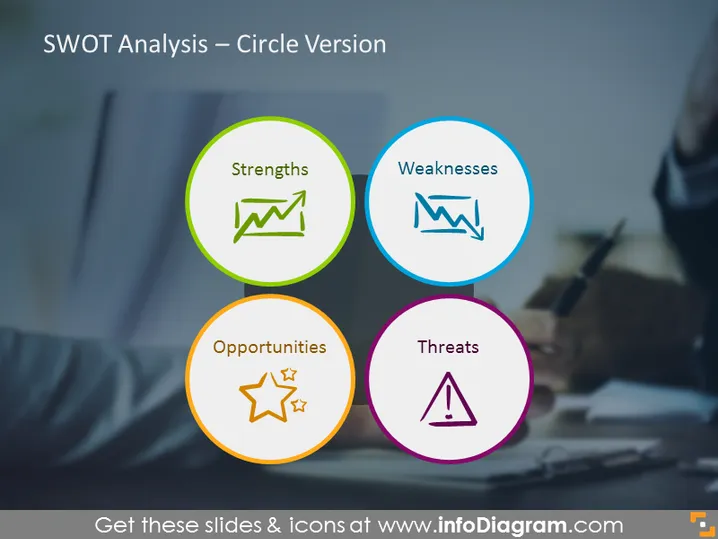 SWOT Analysis – Circle Version

Strengths

Weaknesses

Opportunities

Threats

Get these slides & icons at www.infoDiagram.com